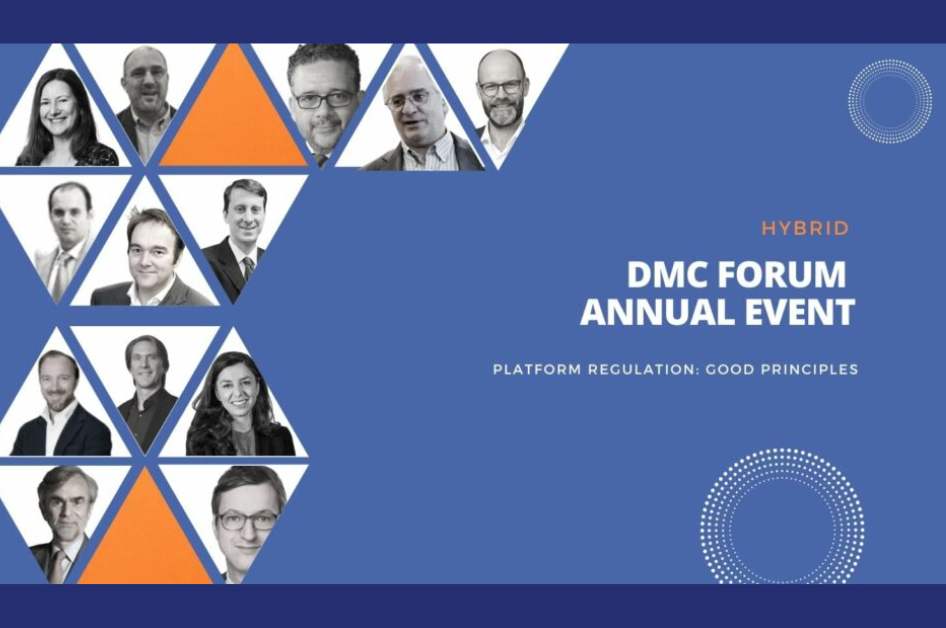 HYBRID

DMC FORUM ANNUAL EVENT

PLATFORM REGULATION: GOOD PRINCIPLES